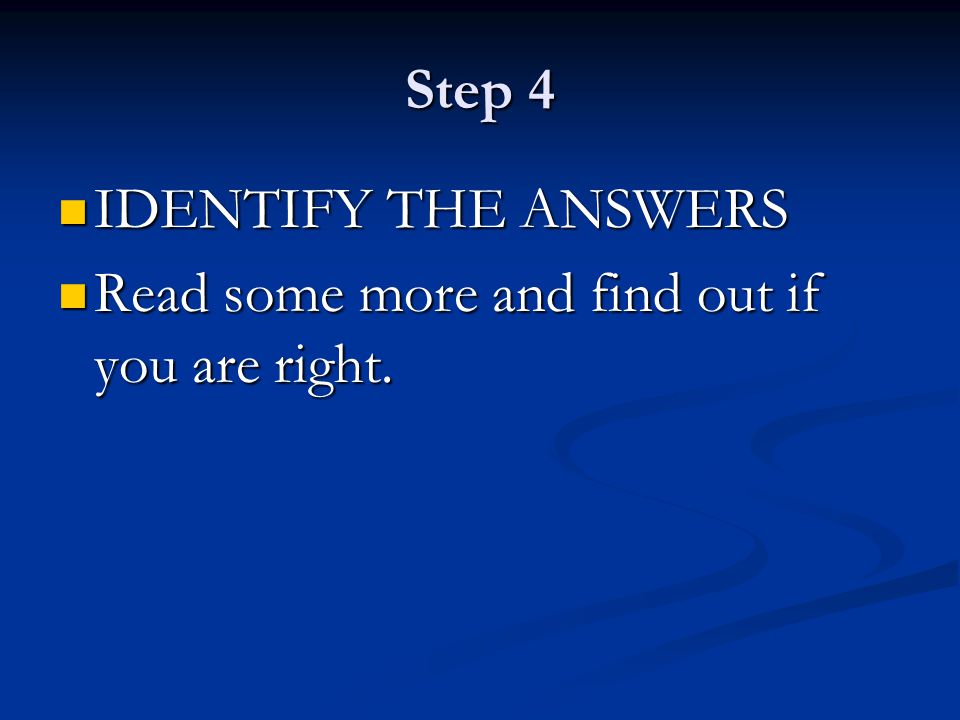 Step 4

IDENTIFY THE ANSWERS

Read some more and find out if you are right.